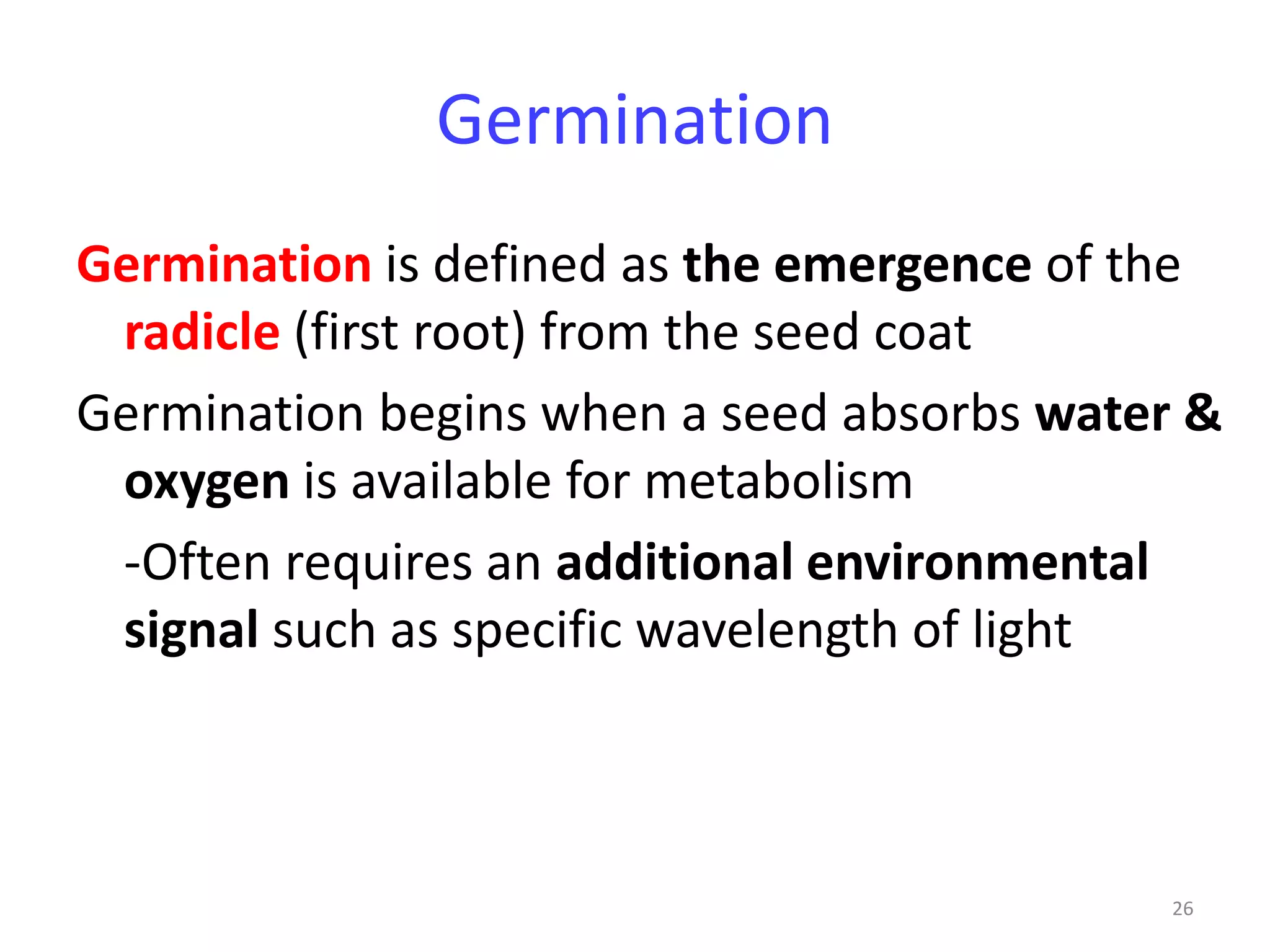 Germination

Germination is defined as the emergence of the radicle (first root) from the seed coat

Germination begins when a seed absorbs water & oxygen is available for metabolism

-Often requires an additional environmental signal such as specific wavelength of light

26